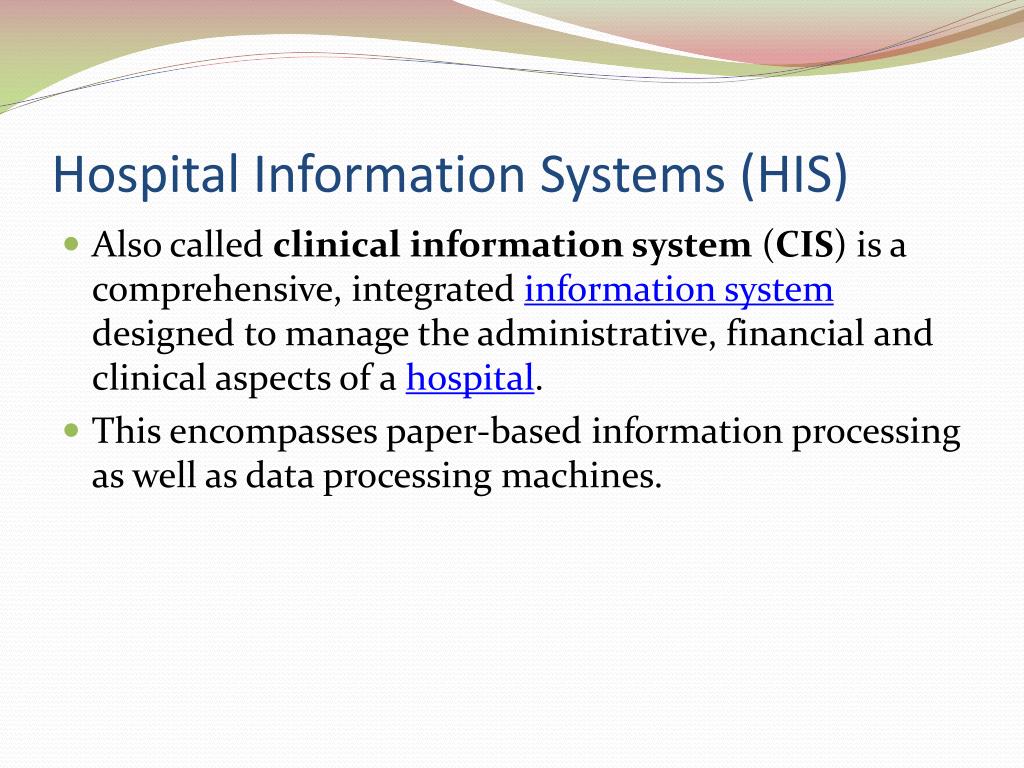 Hospital Information Systems (HIS)

Also called clinical information system (CIS) is a comprehensive, integrated information system designed to manage the administrative, financial and clinical aspects of a hospital.

This encompasses paper-based information processing as well as data processing machines.